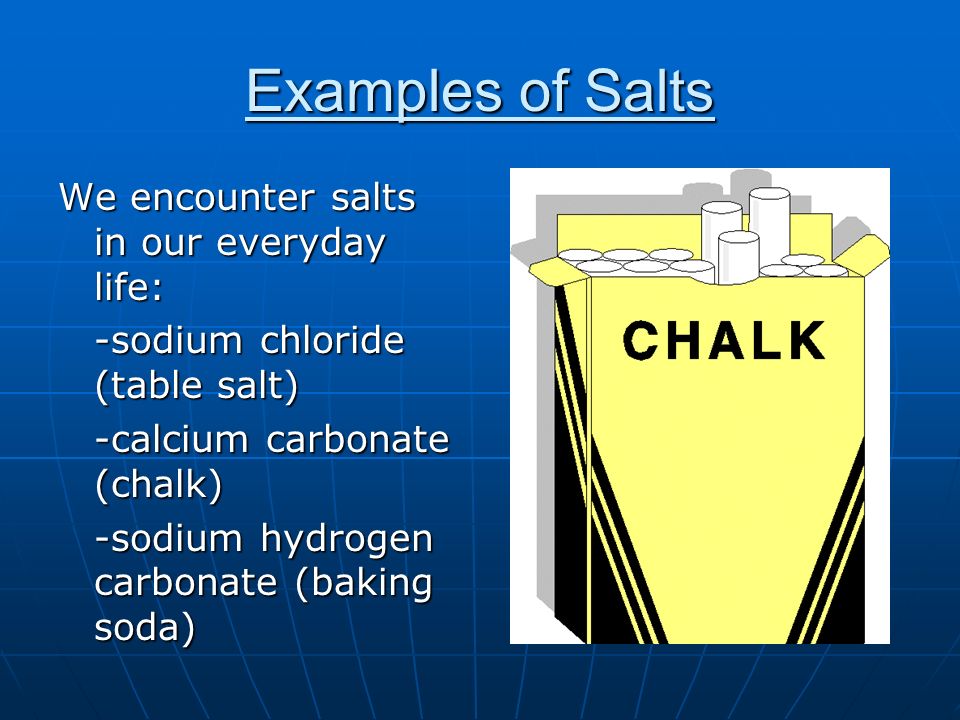 Examples of Salts

We encounter salts in our everyday life:

-sodium chloride (table salt)

-calcium carbonate (chalk)

-sodium hydrogen carbonate (baking soda)

CHALK